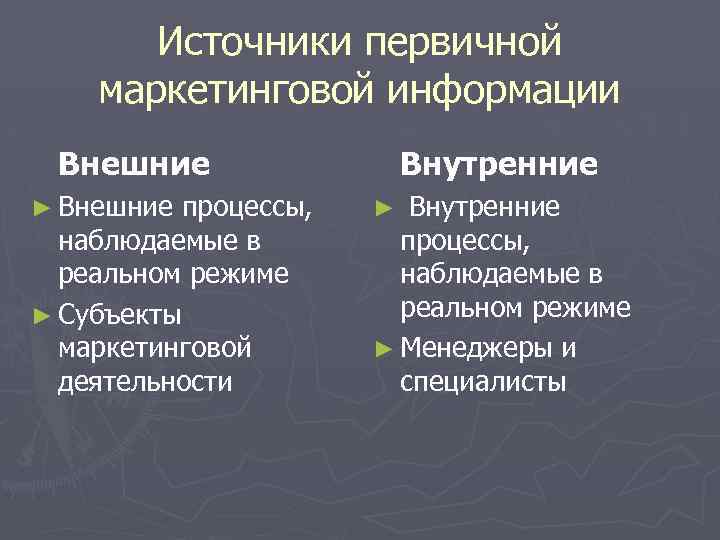 Источники первичной маркетинговой информации

Внешние

► Внешние процессы, наблюдаемые в реальном режиме

► Субъекты маркетинговой деятельности

Внутренние

► Внутренние процессы, наблюдаемые в реальном режиме

► Менеджеры и специалисты